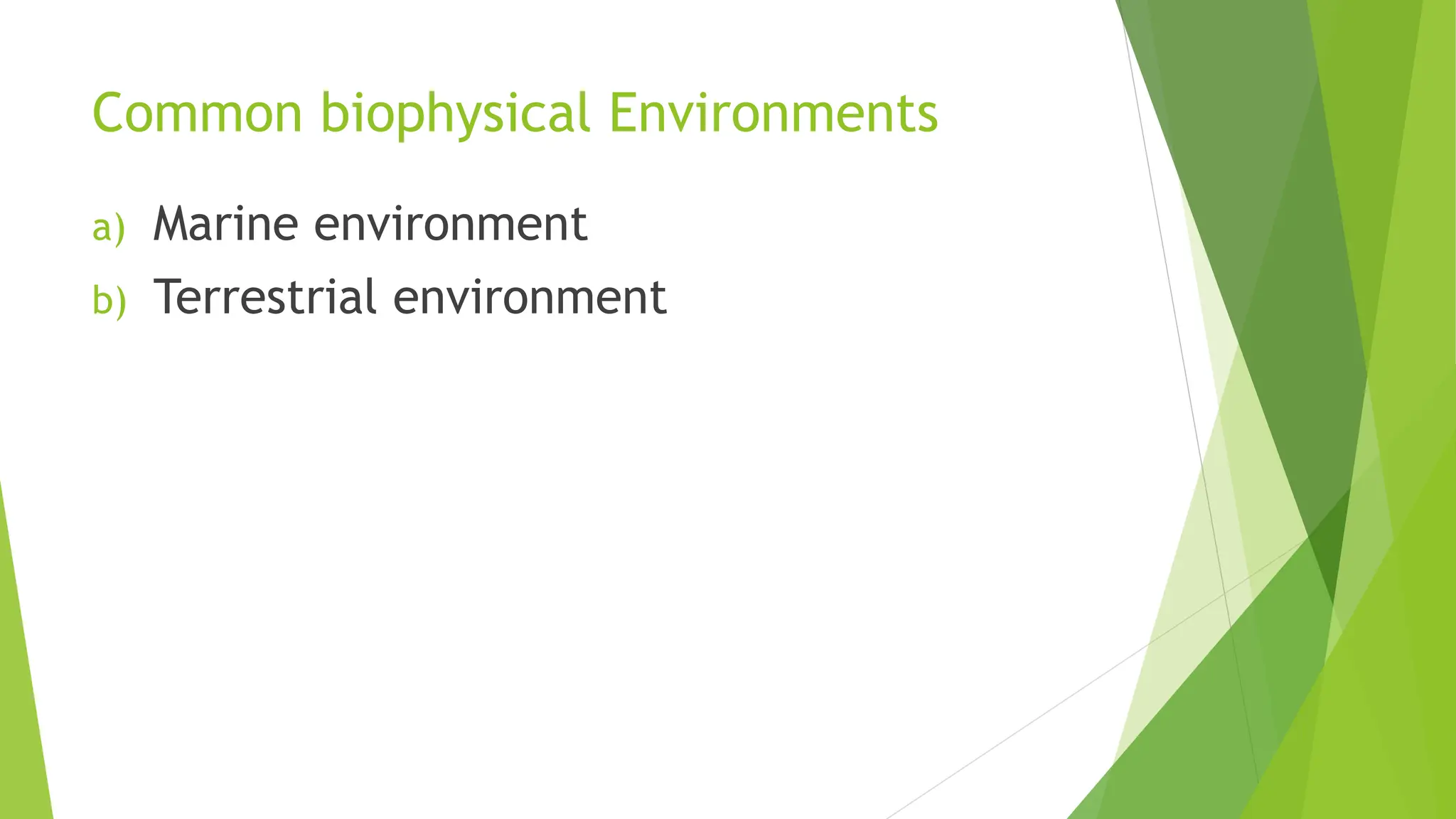 Common biophysical Environments

a) Marine environment
b) Terrestrial environment